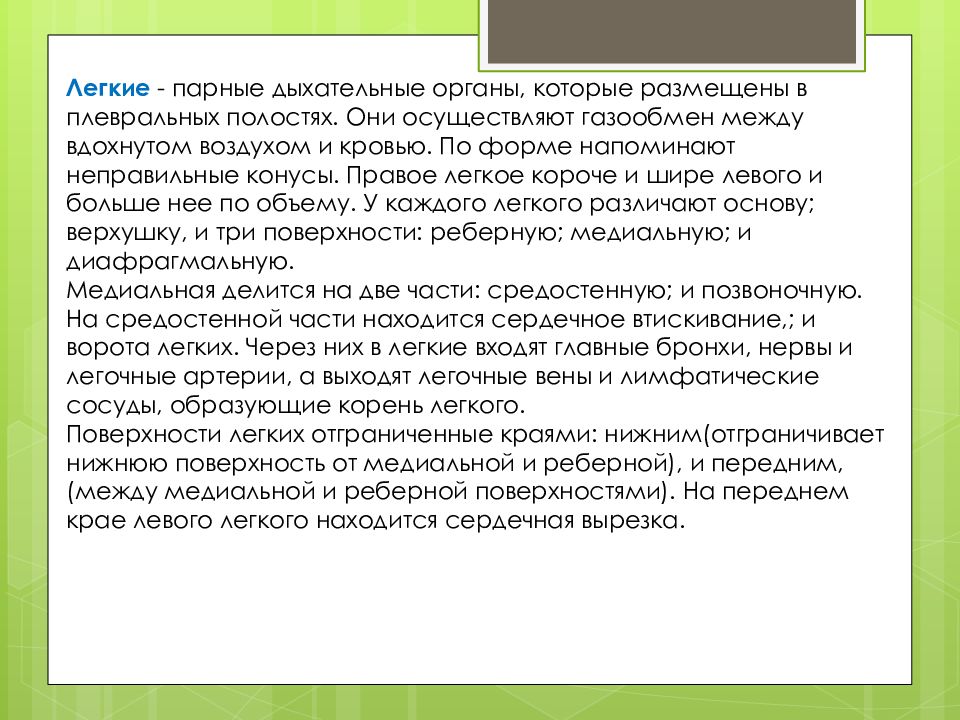 Легкие - парные дыхательные органы, которые размещены в плевральных полостях. Они осуществляют газообмен между вдохнутом воздухом и кровью. По форме напоминают неправильные конусы. Правое легкое короче и шире левого и больше нее по объему. У каждого легкого различают основу; верхушку, и три поверхности: реберную; медиальную; и диафрагмальную.
Медиальная делится на две части: средостенную; и позвоночную. На средостенной части находится сердечное втискивание,; и ворота легких. Через них в легкие входят главные бронхи, нервы и легочные артерии, а выходят легочные вены и лимфатические сосуды, образующие корень легкого.
Поверхности легких отграниченные краями: нижним(отграничивает нижнюю поверхность от медиальной и реберной), и передним, (между медиальной и реберной поверхностями). На переднем крае левого легкого находится сердечная вырезка.